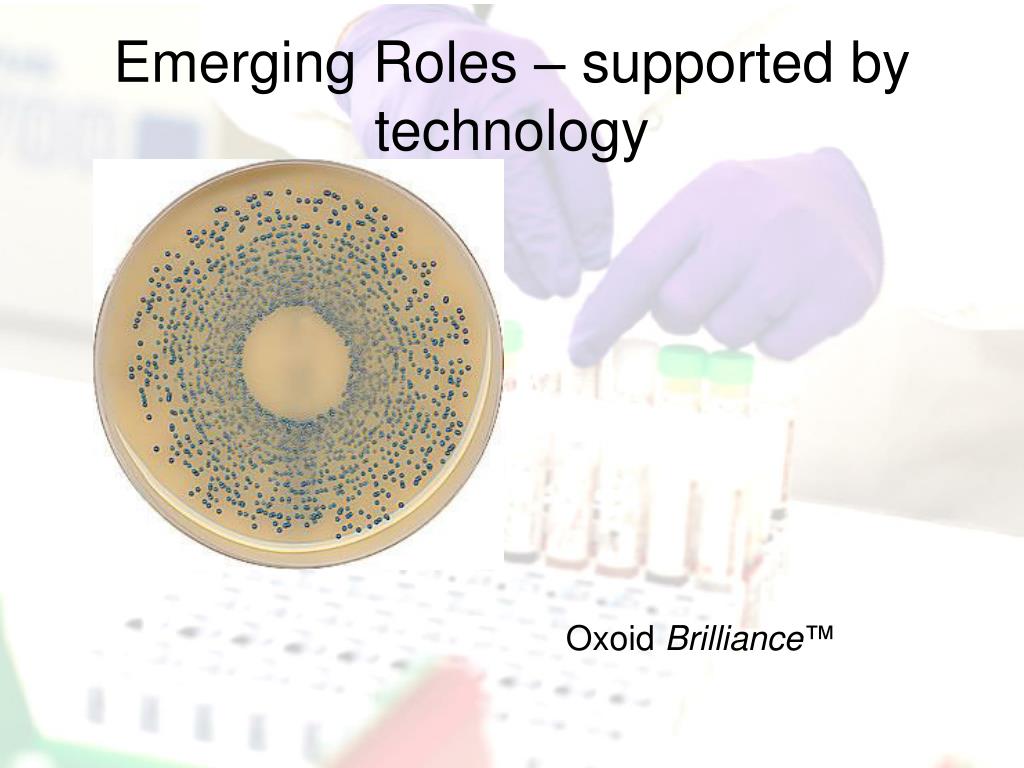 Emerging Roles – supported by technology

Oxoid Brilliance™